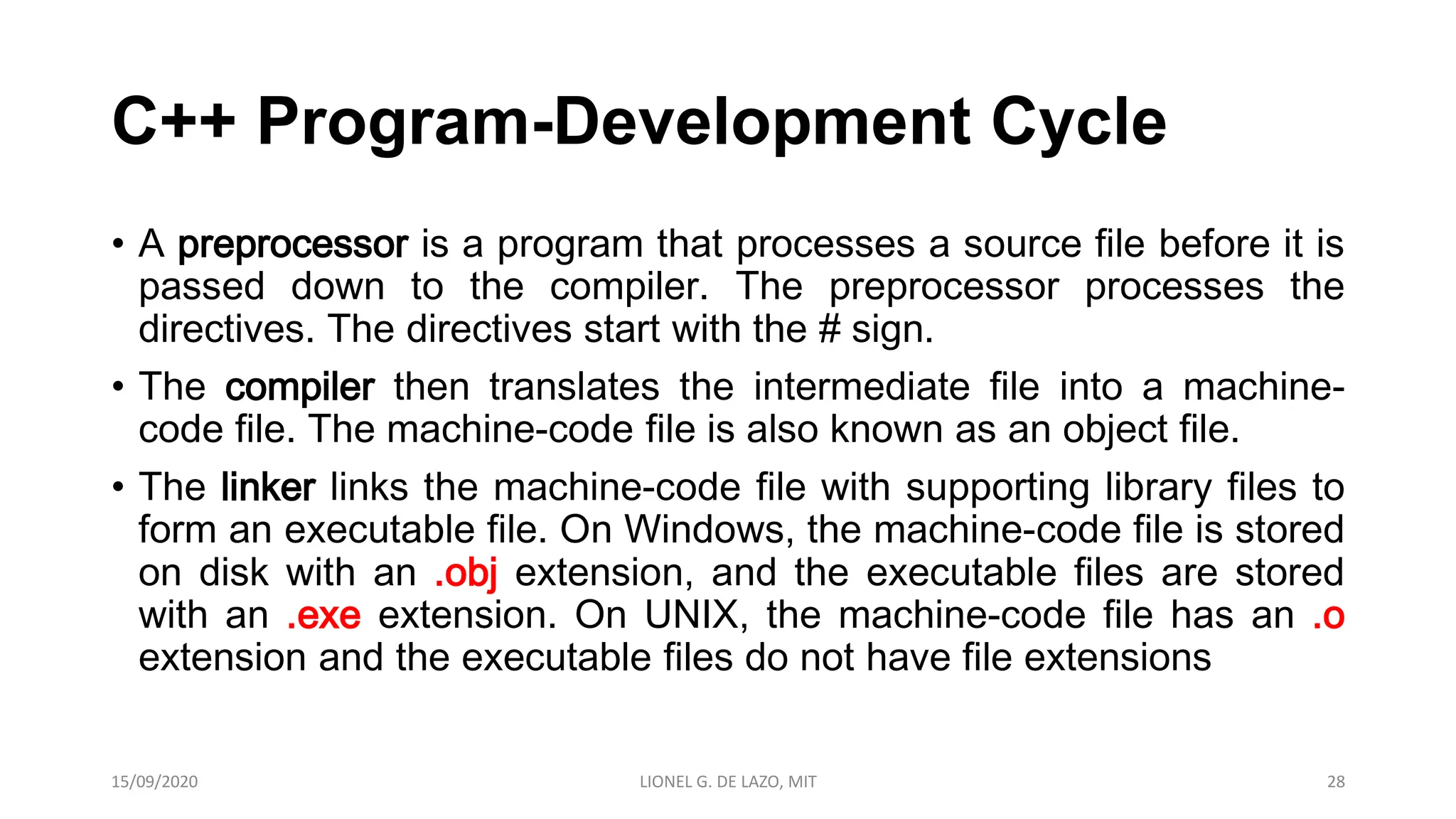 C++ Program-Development Cycle

• A preprocessor is a program that processes a source file before it is passed down to the compiler. The preprocessor processes the directives. The directives start with the # sign.

• The compiler then translates the intermediate file into a machine-code file. The machine-code file is also known as an object file.

• The linker links the machine-code file with supporting library files to form an executable file. On Windows, the machine-code file is stored on disk with an .obj extension, and the executable files are stored with an .exe extension. On UNIX, the machine-code file has an .o extension and the executable files do not have file extensions

15/09/2020

LIONEL G. DE LAZO, MIT

28